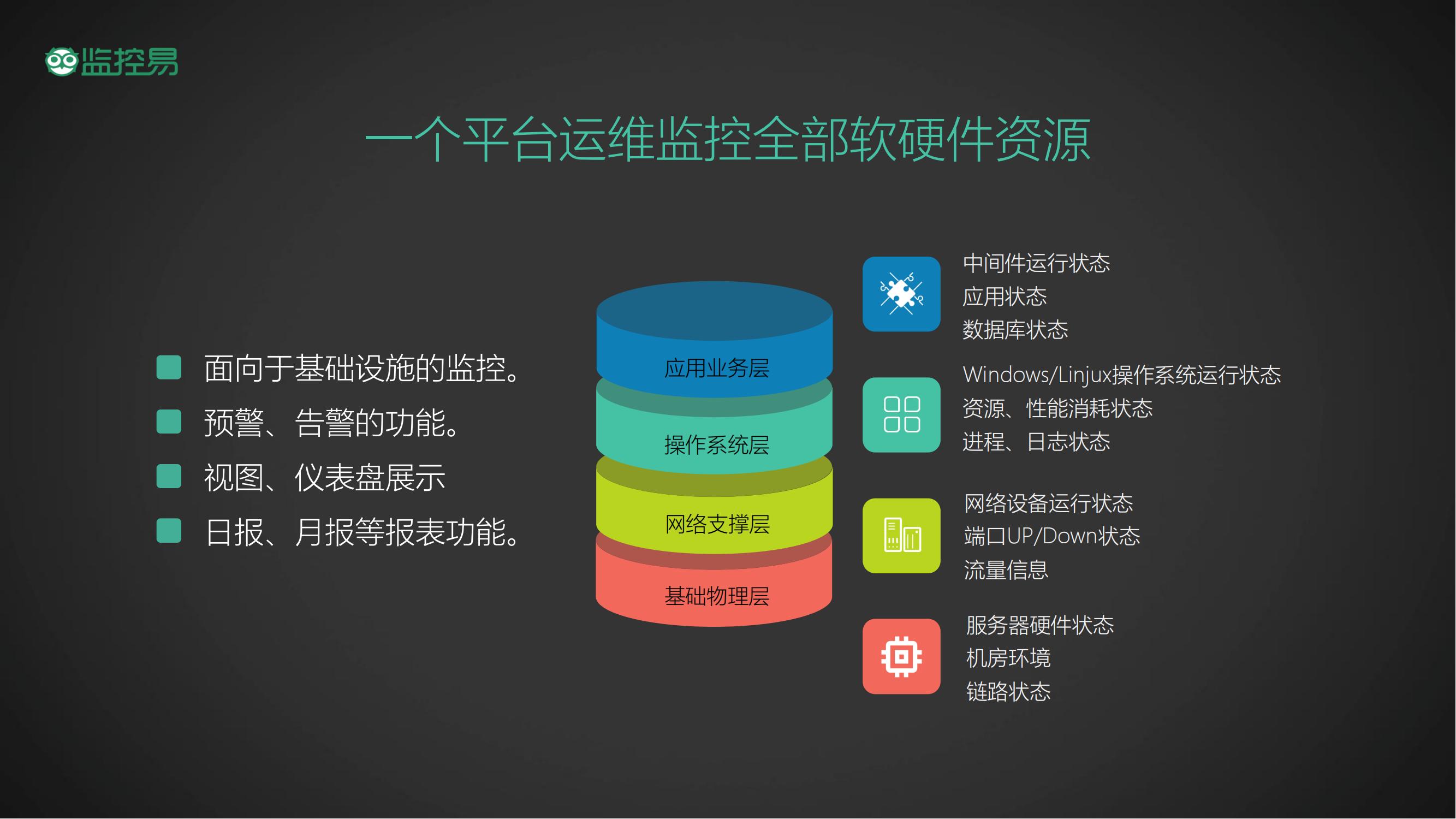 监控易

一个平台运维监控全部软硬件资源

面向于基础设施的监控。
预警、告警的功能。
视图、仪表盘展示
日报、月报等报表功能。

应用业务层
操作系统层
网络支撑层
基础物理层

中间件运行状态
应用状态
数据库状态

Windows/Linjux操作系统运行状态
资源、性能消耗状态
进程、日志状态

网络设备运行状态
端口UP/Down状态
流量信息

服务器硬件状态
机房环境
链路状态